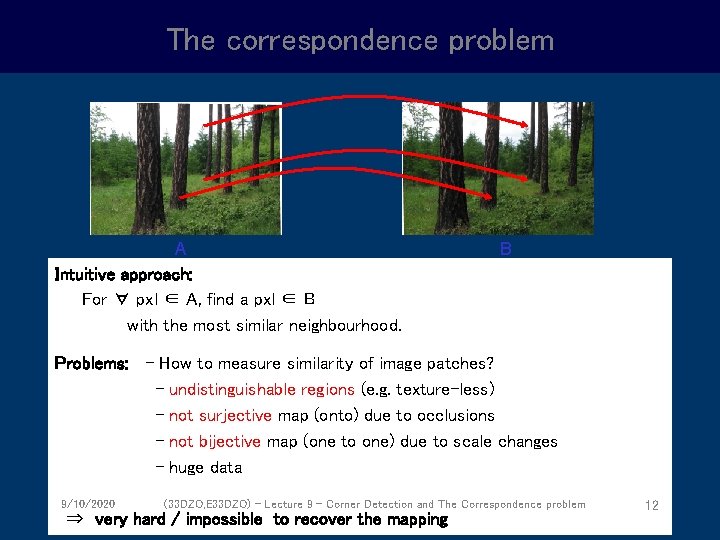 The correspondence problem

A

B

Intuitive approach:
For $\forall$ pxl $\in$ A, find a pxl $\in$ B
with the most similar neighbourhood.

Problems: – How to measure similarity of image patches?
– undistinguishable regions (e.g. texture-less)
– not surjective map (onto) due to occlusions
– not bijective map (one to one) due to scale changes
– huge data

9/10/2020 (33DZO,E33DZO) – Lecture 9 – Corner Detection and The Correspondence problem 12

$\Rightarrow$ very hard / impossible to recover the mapping